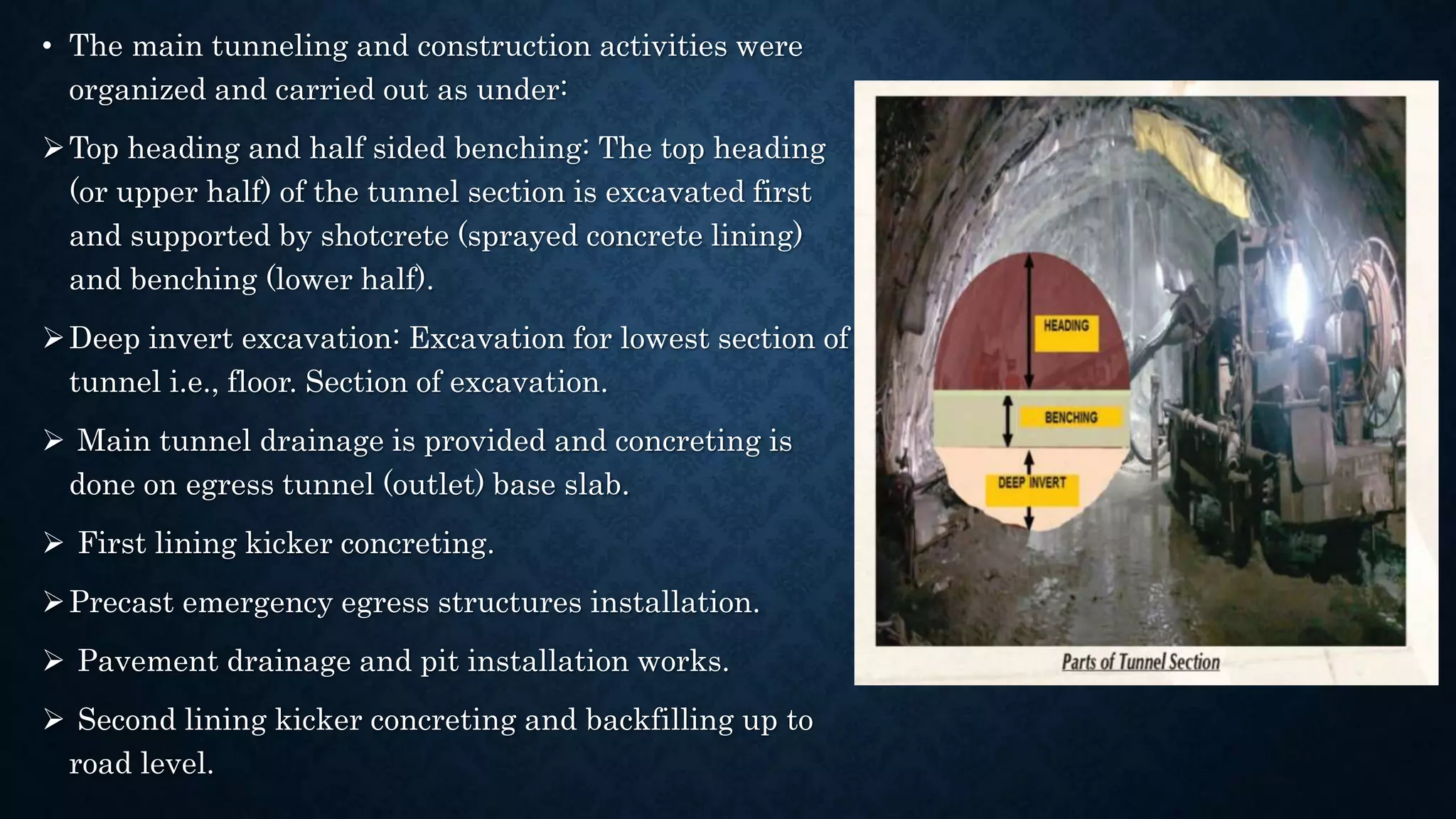 • The main tunneling and construction activities were organized and carried out as under:

➢ Top heading and half sided benching: The top heading (or upper half) of the tunnel section is excavated first and supported by shotcrete (sprayed concrete lining) and benching (lower half).

➢ Deep invert excavation: Excavation for lowest section of tunnel i.e., floor. Section of excavation.

➢ Main tunnel drainage is provided and concreting is done on egress tunnel (outlet) base slab.

➢ First lining kicker concreting.

➢ Precast emergency egress structures installation.

➢ Pavement drainage and pit installation works.

➢ Second lining kicker concreting and backfilling up to road level.

HEADING

BENCHING

DEEP INVERT

Parts of Tunnel Section